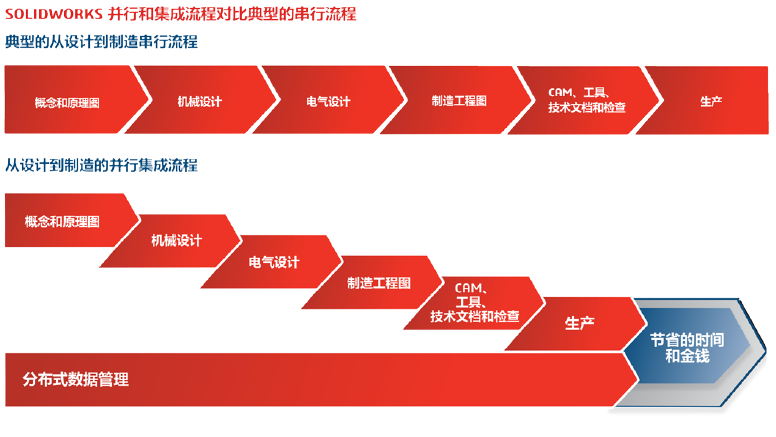 SOLIDWORKS 并行和集成流程对比典型的串行流程

典型的从设计到制造串行流程

概念和原理图

机械设计

电气设计

制造工程图

CAM、工具、技术文档和检查

生产

从设计到制造的并行集成流程

概念和原理图

机械设计

电气设计

制造工程图

CAM、工具、技术文档和检查

生产

节省的时间和金钱

分布式数据管理